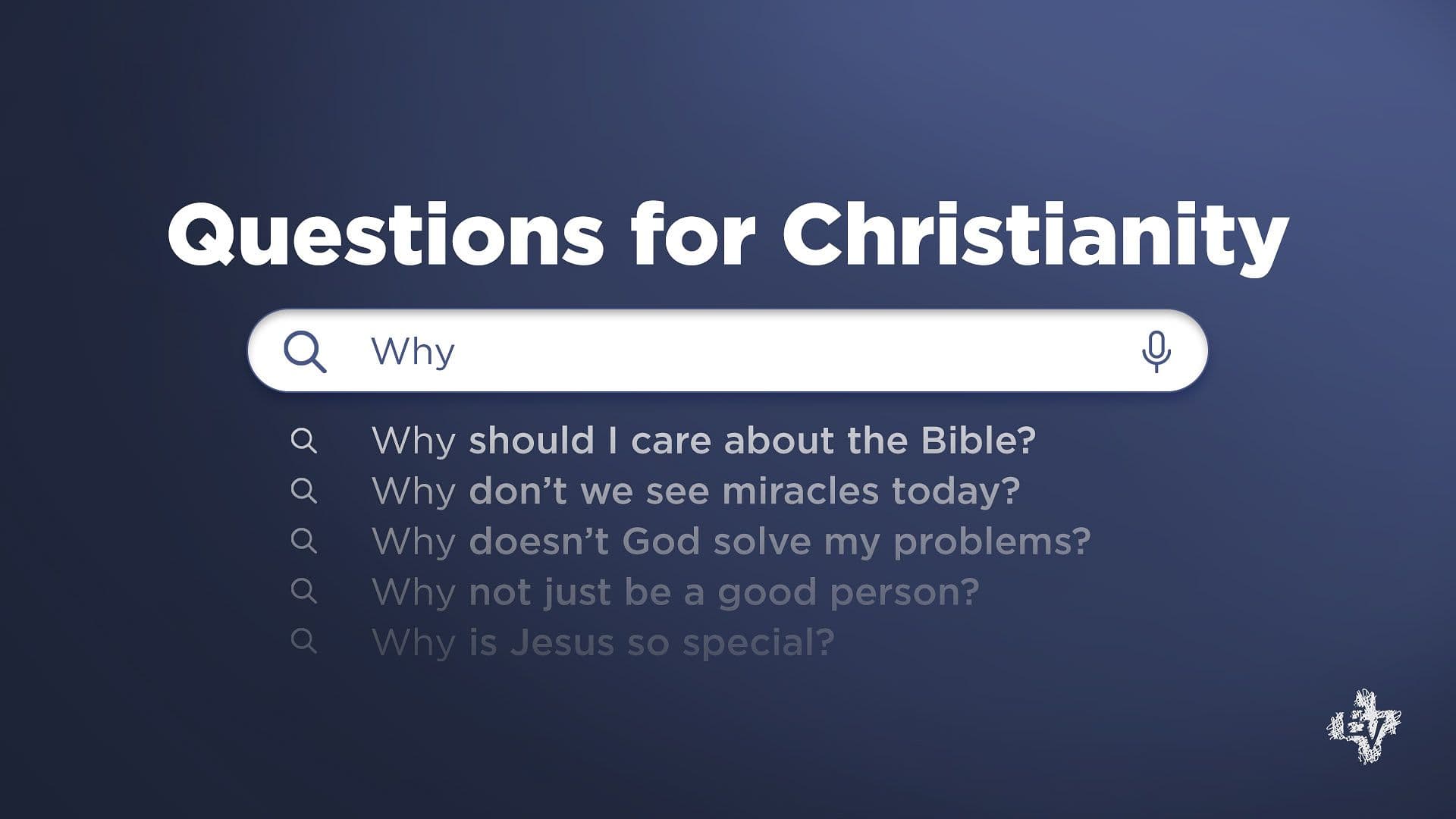 Questions for Christianity

Why

Why should I care about the Bible?
Why don't we see miracles today?
Why doesn't God solve my problems?
Why not just be a good person?
Why is Jesus so special?

EV